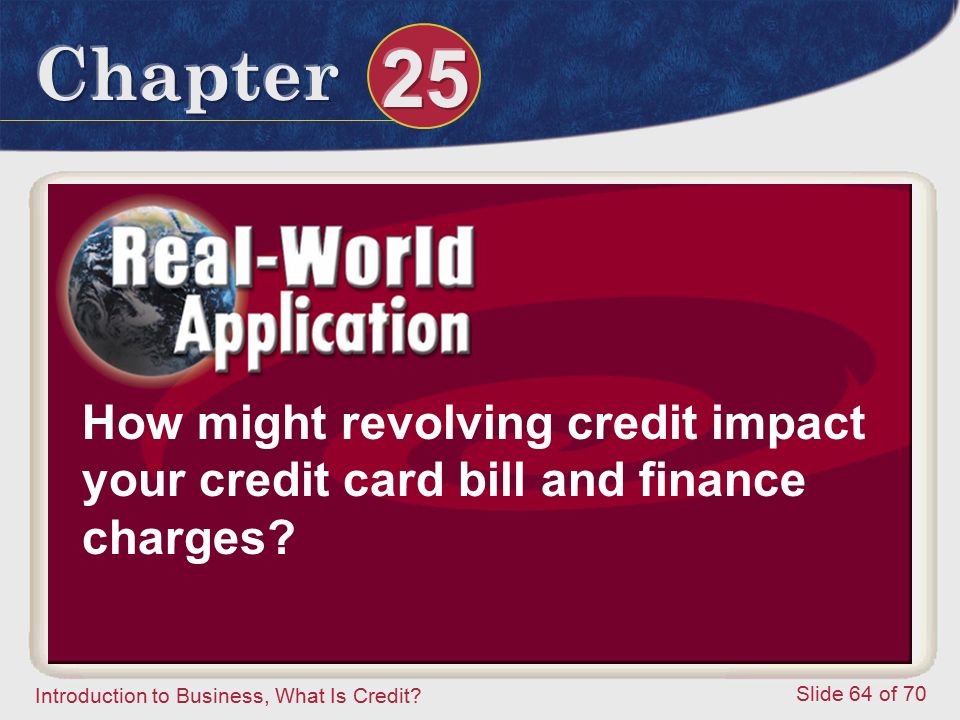 Chapter 25

Real-World Application

How might revolving credit impact your credit card bill and finance charges?

Introduction to Business, What Is Credit?

Slide 64 of 70